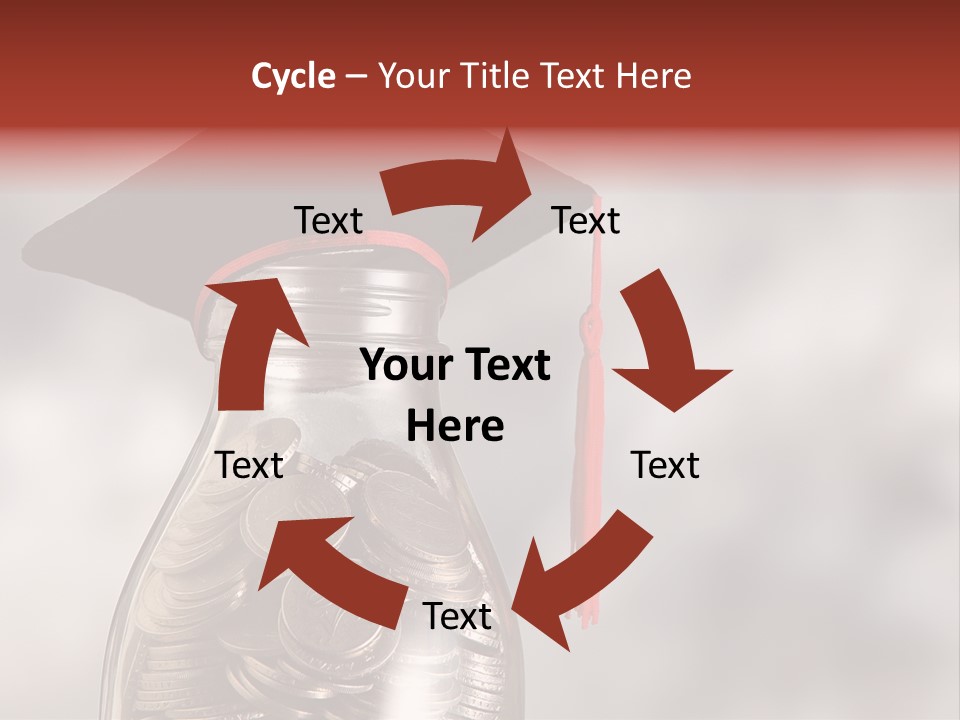 Cycle – Your Title Text Here

Text

Text

Your Text Here

Text

Text

Text